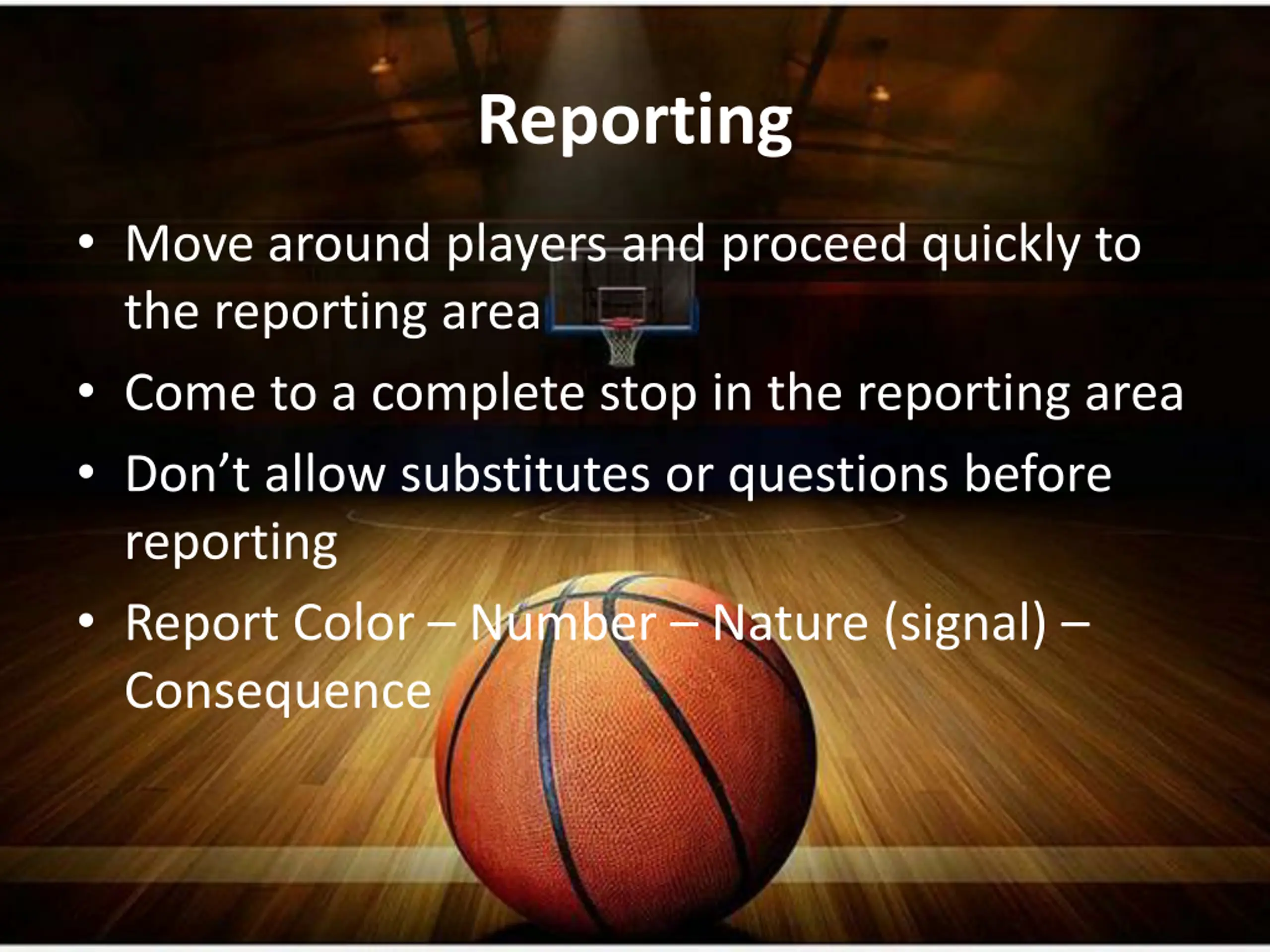 Reporting

• Move around players and proceed quickly to the reporting area
• Come to a complete stop in the reporting area
• Don’t allow substitutes or questions before reporting
• Report Color – Number – Nature (signal) – Consequence